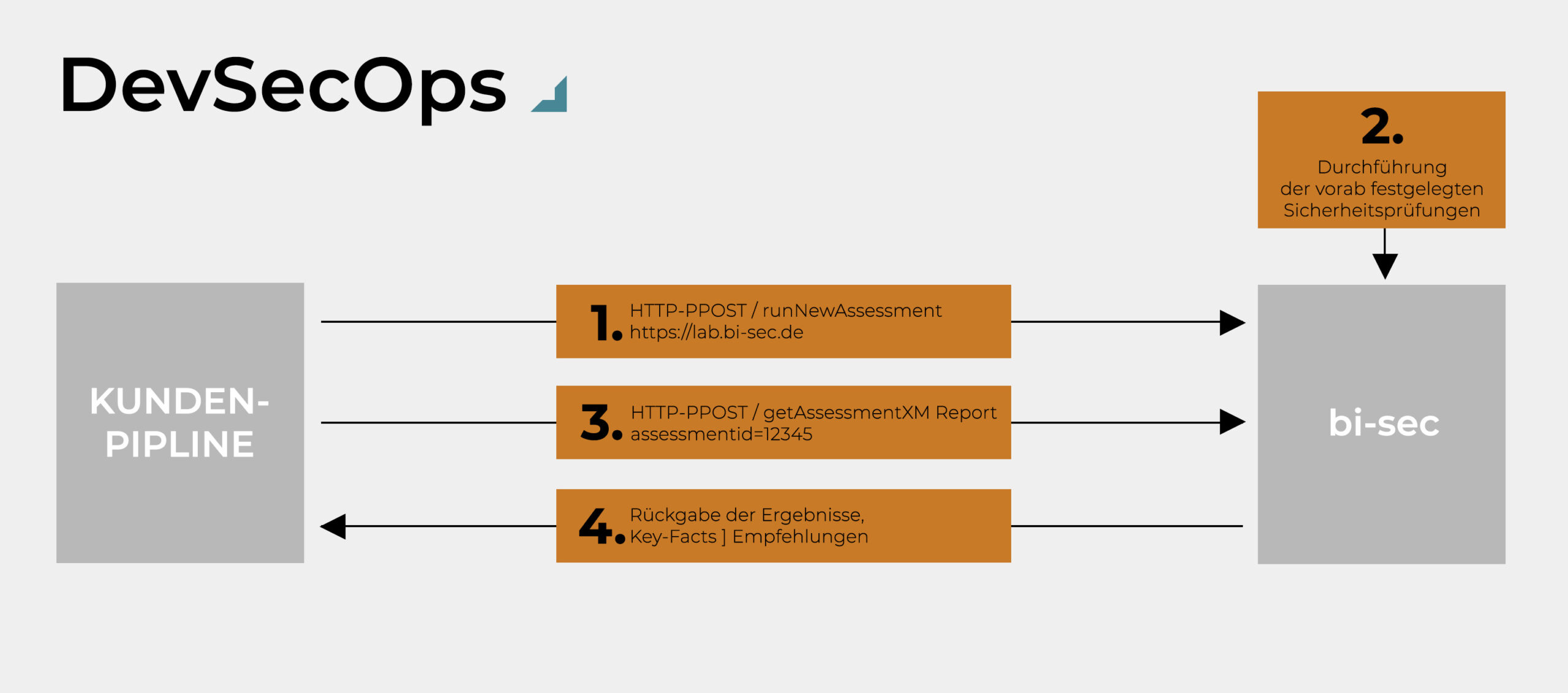 DevSecOps

2.
Durchführung der vorab festgelegten Sicherheitsprüfungen

KUNDEN-PIPLINE

1. HTTP-PPOST / runNewAssessment
https://lab.bi-sec.de

3. HTTP-PPOST / getAssessmentXM Report
assessmentid=12345

4. Rückgabe der Ergebnisse,
Key-Facts ] Empfehlungen

bi-sec